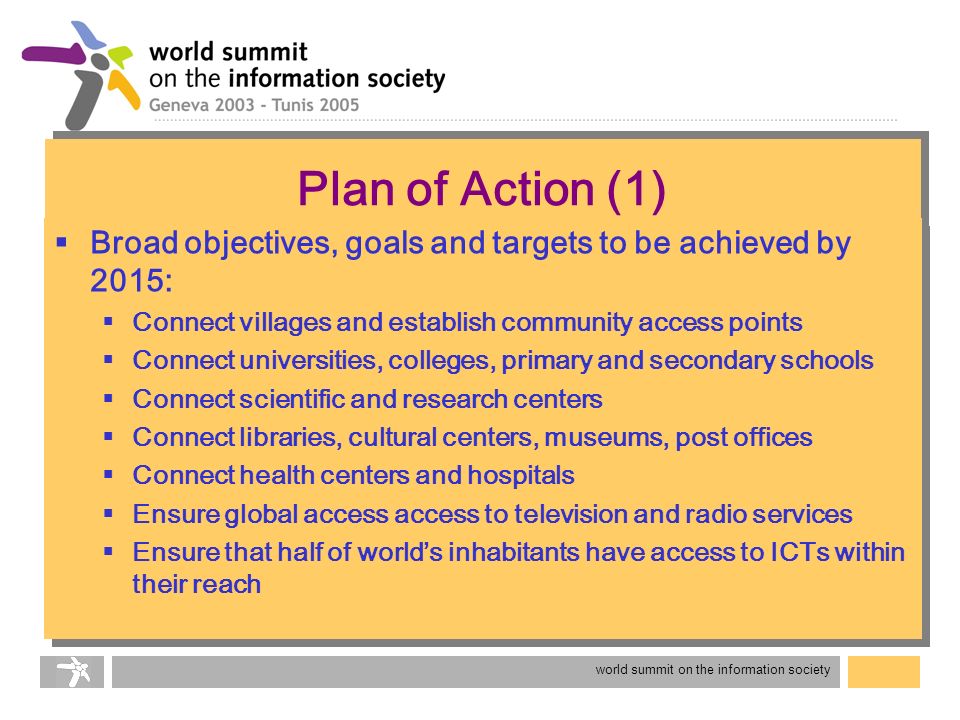 world summit
on the information society
Geneva 2003 - Tunis 2005

Plan of Action (1)

▪ Broad objectives, goals and targets to be achieved by 2015:
▪ Connect villages and establish community access points
▪ Connect universities, colleges, primary and secondary schools
▪ Connect scientific and research centers
▪ Connect libraries, cultural centers, museums, post offices
▪ Connect health centers and hospitals
▪ Ensure global access access to television and radio services
▪ Ensure that half of world's inhabitants have access to ICTs within their reach

world summit on the information society